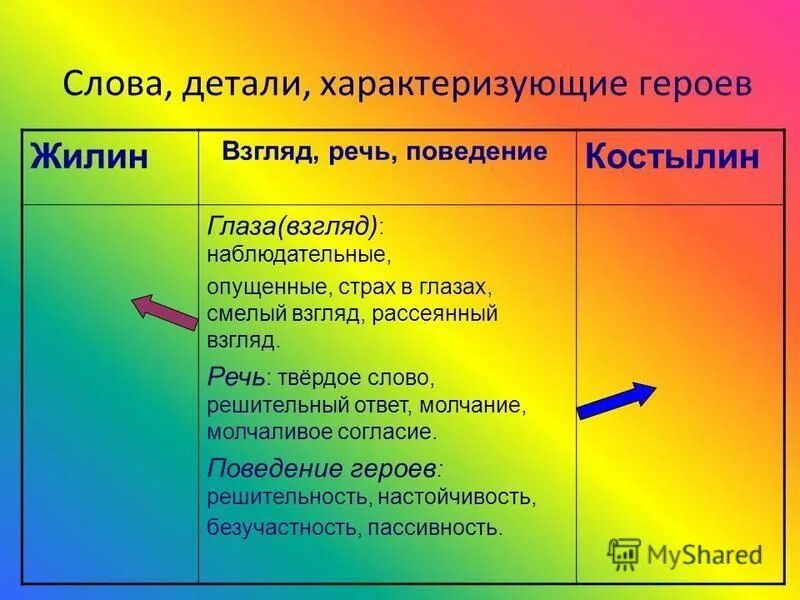 Слова, детали, характеризующие героев

| Жилин | Взгляд, речь, поведение | Костылин |
|---|---|---|
| | Глаза(взгляд): наблюдательные, опущенные, страх в глазах, смелый взгляд, рассеянный взгляд. Речь: твёрдое слово, решительный ответ, молчание, молчаливое согласие. Поведение героев: решительность, настойчивость, безучастность, пассивность. | |

MyShared